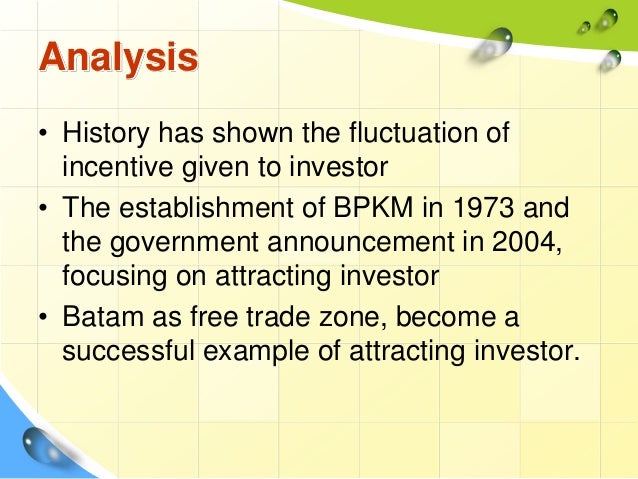 Analysis

• History has shown the fluctuation of incentive given to investor

• The establishment of BPKM in 1973 and the government announcement in 2004, focusing on attracting investor

• Batam as free trade zone, become a successful example of attracting investor.